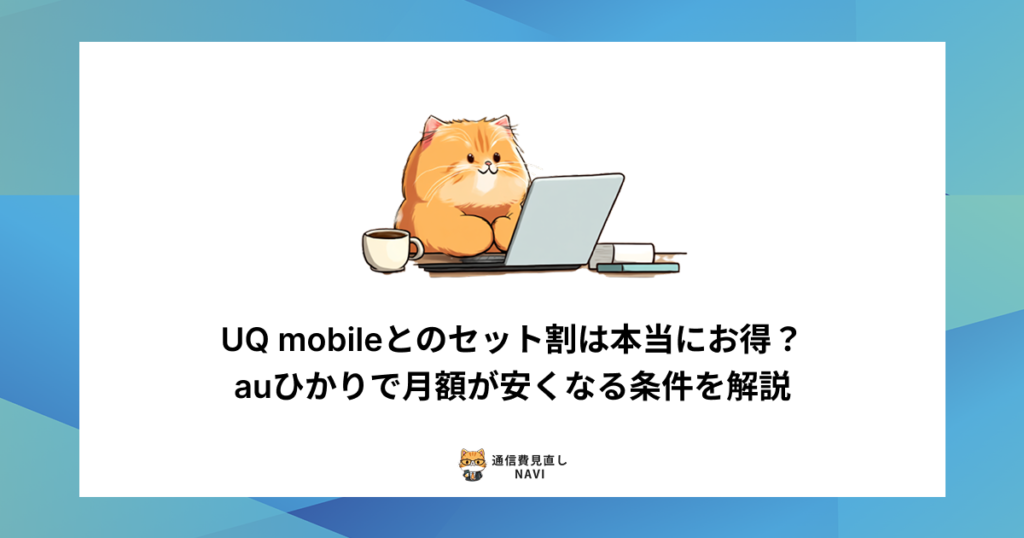 UQ mobileとのセット割は本当にお得？
auひかりで月額が安くなる条件を解説

通信費見直し
NAVI